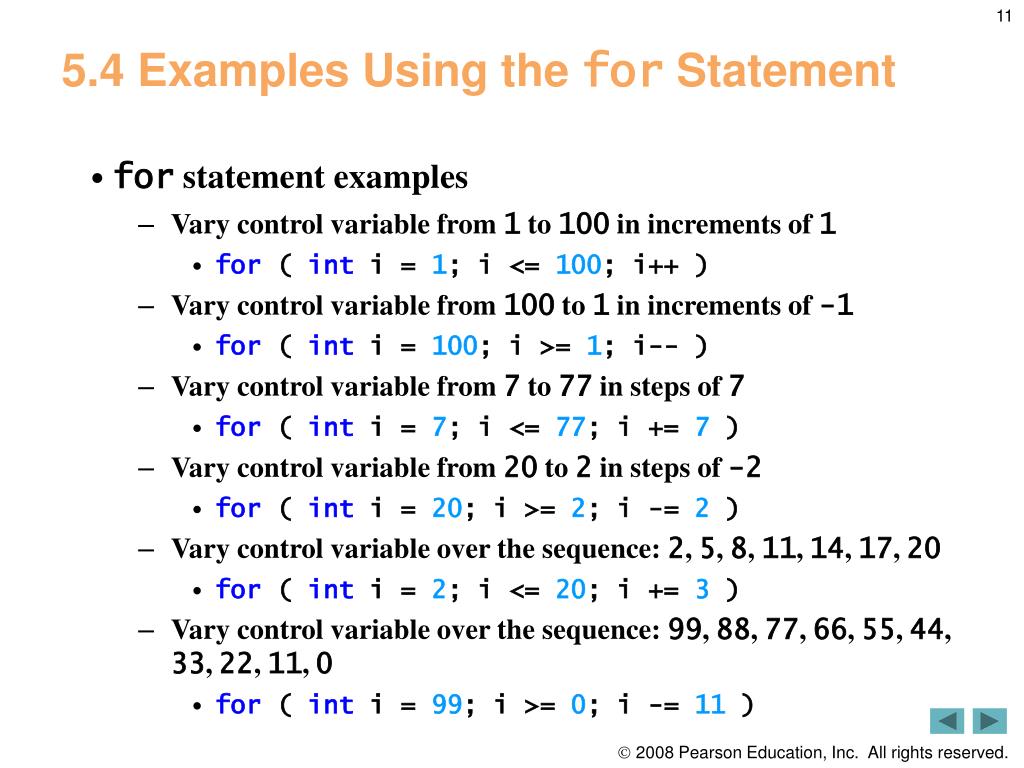 11

5.4 Examples Using the for Statement

• for statement examples

– Vary control variable from 1 to 100 in increments of 1

• for ( int i = 1; i <= 100; i++ )

– Vary control variable from 100 to 1 in increments of -1

• for ( int i = 100; i >= 1; i-- )

– Vary control variable from 7 to 77 in steps of 7

• for ( int i = 7; i <= 77; i += 7 )

– Vary control variable from 20 to 2 in steps of -2

• for ( int i = 20; i >= 2; i -= 2 )

– Vary control variable over the sequence: 2, 5, 8, 11, 14, 17, 20

• for ( int i = 2; i <= 20; i += 3 )

– Vary control variable over the sequence: 99, 88, 77, 66, 55, 44, 33, 22, 11, 0

• for ( int i = 99; i >= 0; i -= 11 )

© 2008 Pearson Education, Inc. All rights reserved.